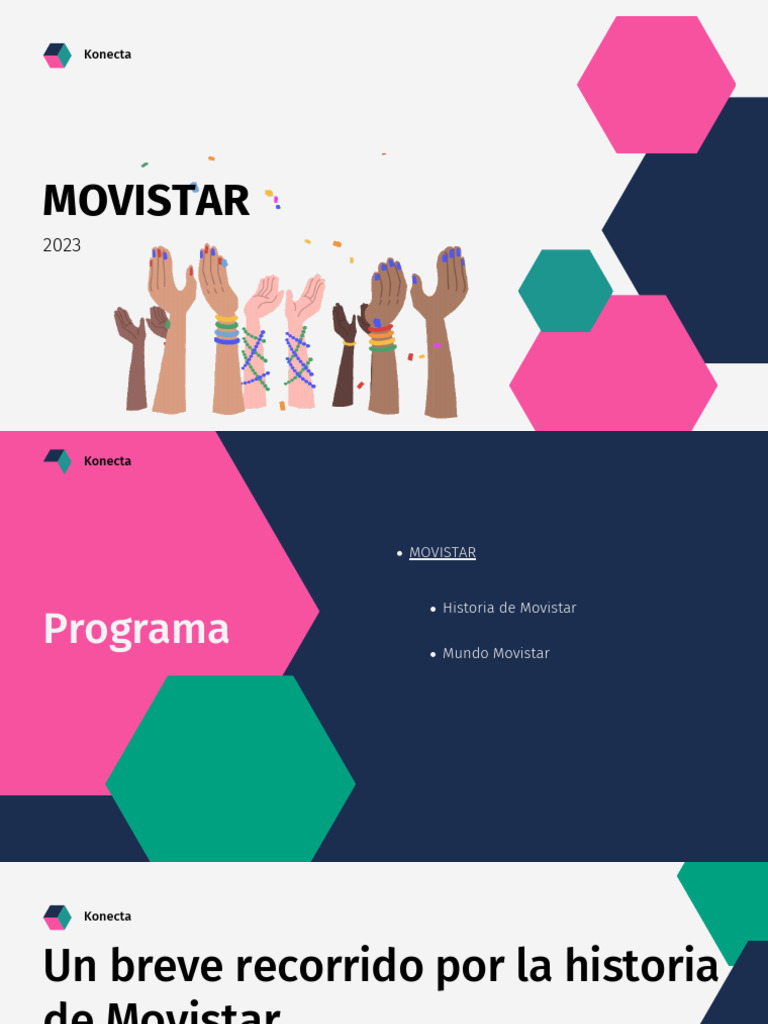 Konecta

MOVISTAR

2023

Konecta

Programa

• MOVISTAR

• Historia de Movistar

• Mundo Movistar

Konecta

Un breve recorrido por la historia de Movistar